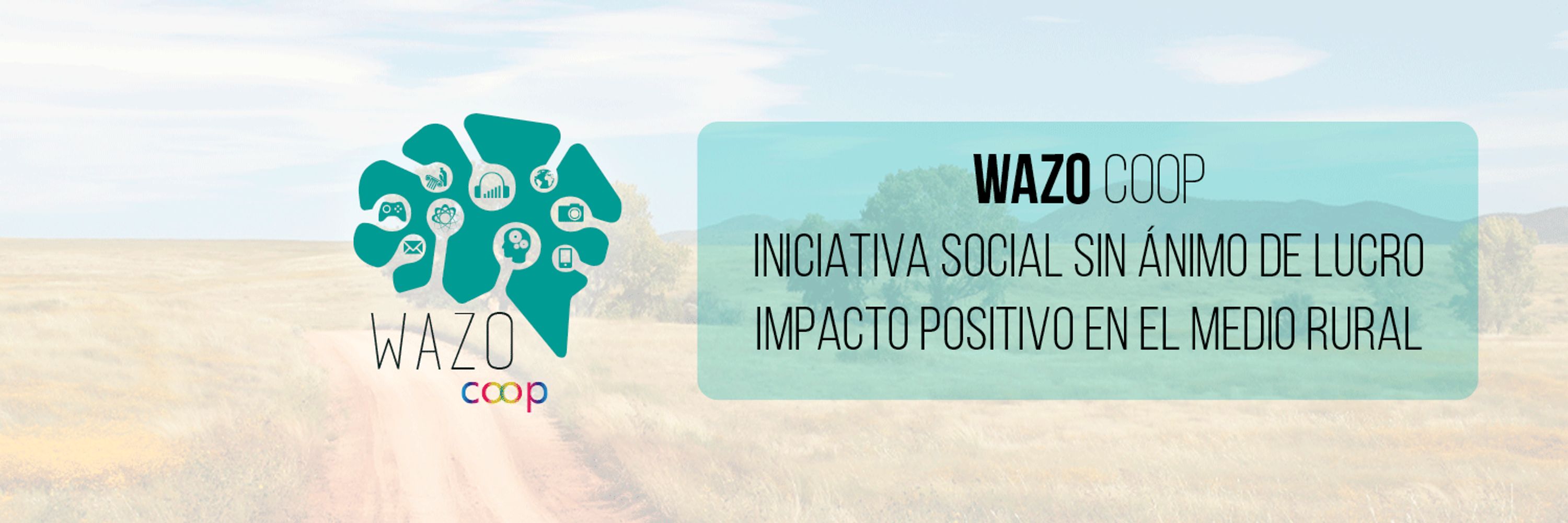 WAZO
coop

WAZO COOP
INICIATIVA SOCIAL SIN ÁNIMO DE LUCRO
IMPACTO POSITIVO EN EL MEDIO RURAL